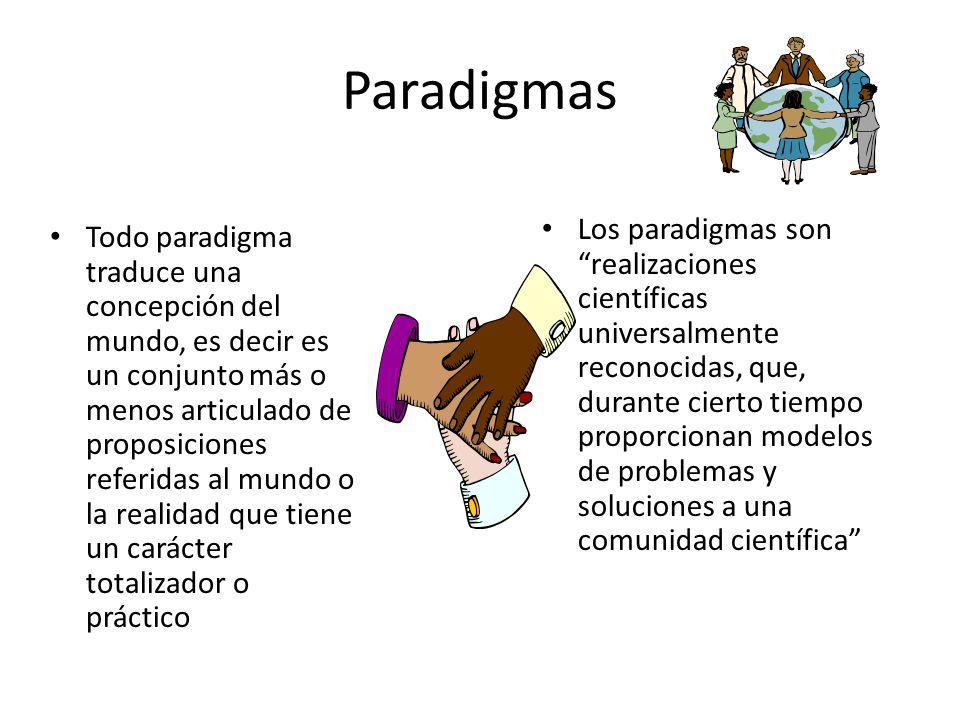 Paradigmas

• Todo paradigma traduce una concepción del mundo, es decir es un conjunto más o menos articulado de proposiciones referidas al mundo o la realidad que tiene un carácter totalizador o práctico

• Los paradigmas son “realizaciones científicas universalmente reconocidas, que, durante cierto tiempo proporcionan modelos de problemas y soluciones a una comunidad científica”